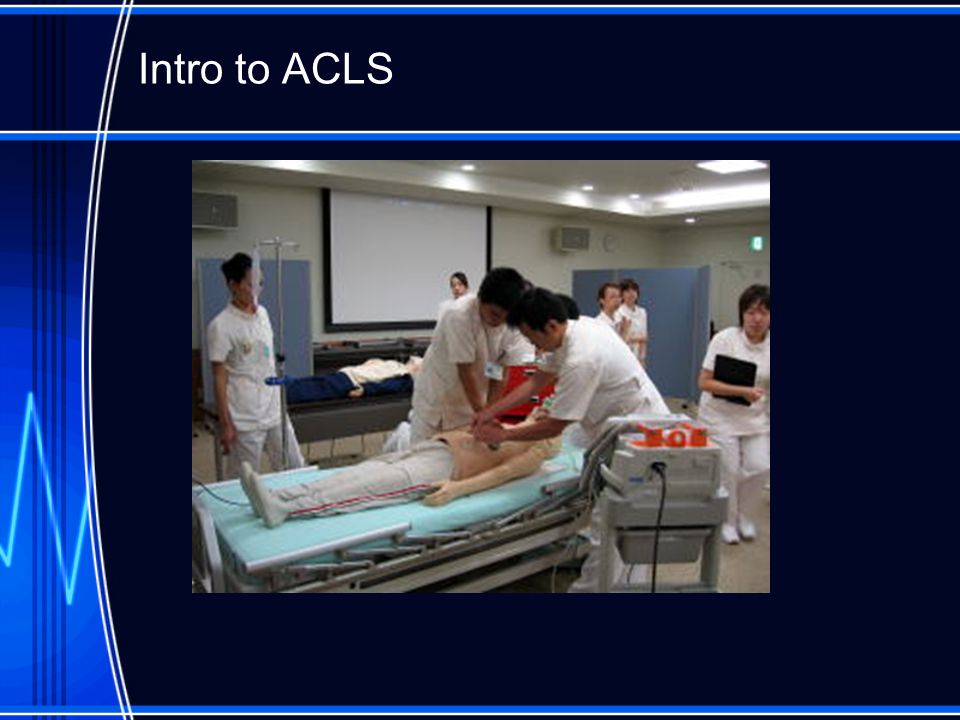 Intro to ACLS